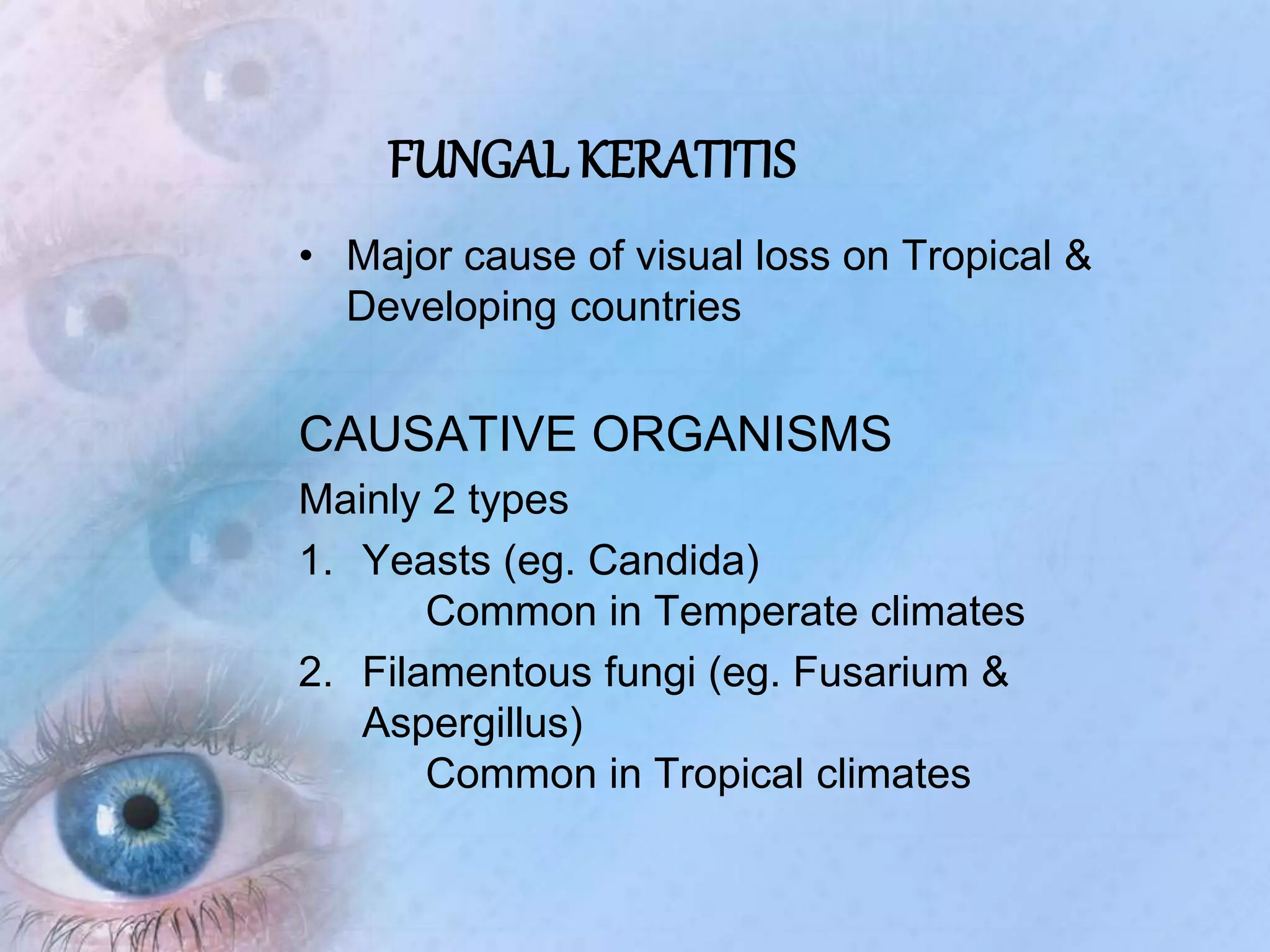 FUNGAL KERATITIS

• Major cause of visual loss on Tropical & Developing countries

CAUSATIVE ORGANISMS

Mainly 2 types

1. Yeasts (eg. Candida)
Common in Temperate climates

2. Filamentous fungi (eg. Fusarium & Aspergillus)
Common in Tropical climates